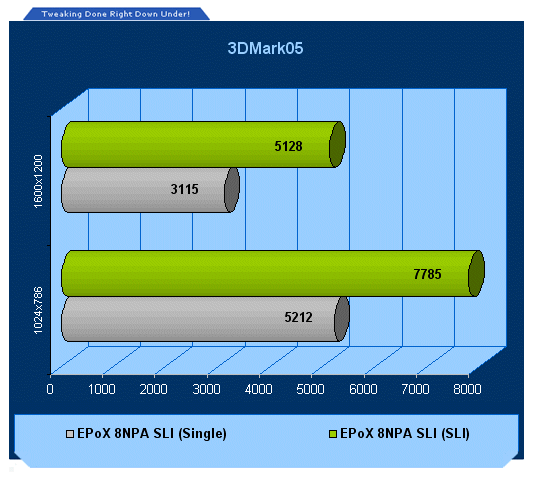 Tweaking Done Right Down Under!

3DMark05

1600x1200

5128

3115

1024x786

7785

5212

0 1000 2000 3000 4000 5000 6000 7000 8000

EPoX 8NPA SLI (Single)

EPoX 8NPA SLI (SLI)